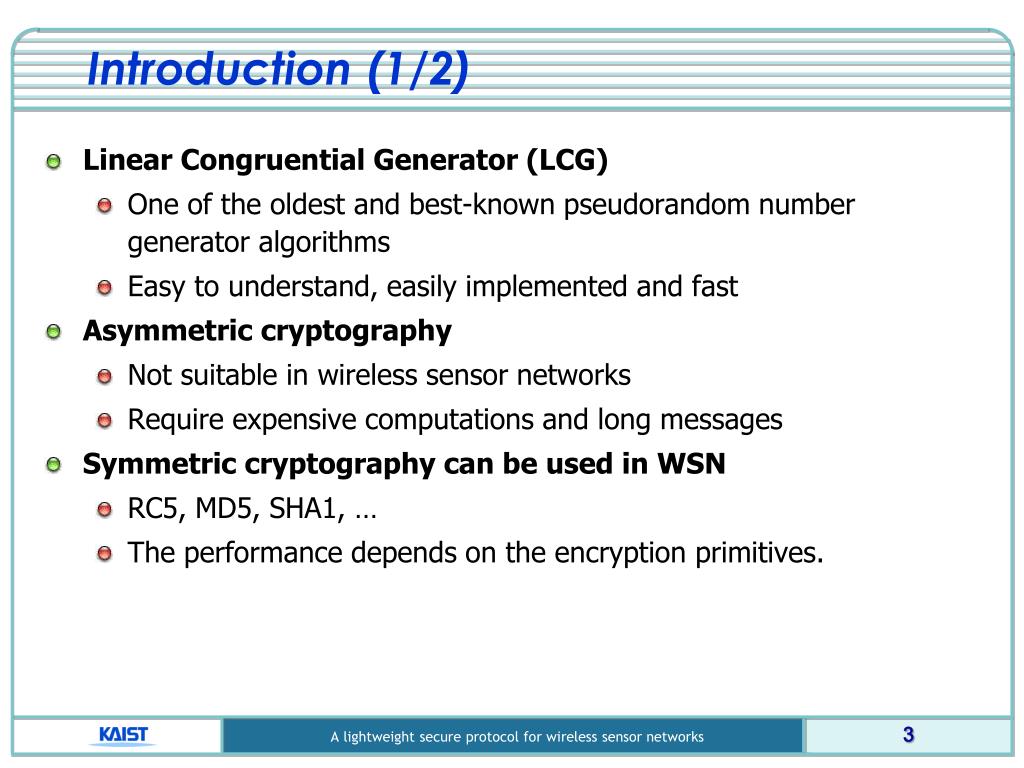 Introduction (1/2)

Linear Congruential Generator (LCG)

One of the oldest and best-known pseudorandom number generator algorithms

Easy to understand, easily implemented and fast

Asymmetric cryptography

Not suitable in wireless sensor networks

Require expensive computations and long messages

Symmetric cryptography can be used in WSN

RC5, MD5, SHA1, …

The performance depends on the encryption primitives.

KAIST

A lightweight secure protocol for wireless sensor networks

3